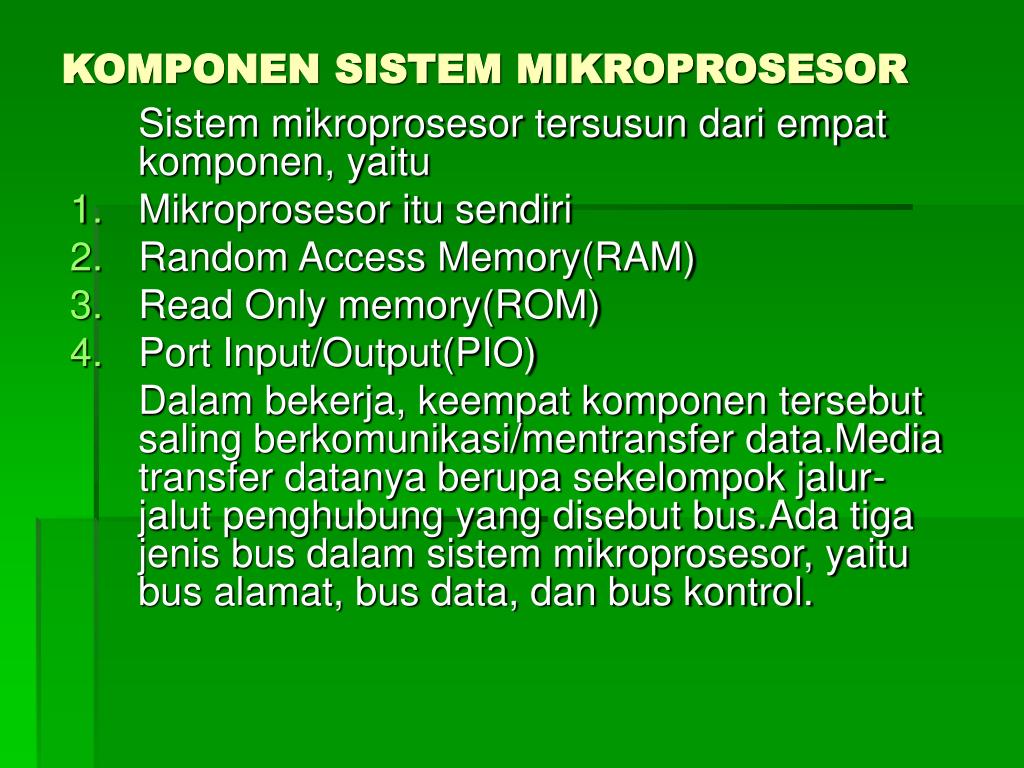 KOMPONEN SISTEM MIKROPROSESOR

Sistem mikroprosesor tersusun dari empat komponen, yaitu

1. Mikroprosesor itu sendiri
2. Random Access Memory(RAM)
3. Read Only memory(ROM)
4. Port Input/Output(PIO)

Dalam bekerja, keempat komponen tersebut saling berkomunikasi/mentransfer data.Media transfer datanya berupa sekelompok jalur-jalut penghubung yang disebut bus.Ada tiga jenis bus dalam sistem mikroprosesor, yaitu bus alamat, bus data, dan bus kontrol.